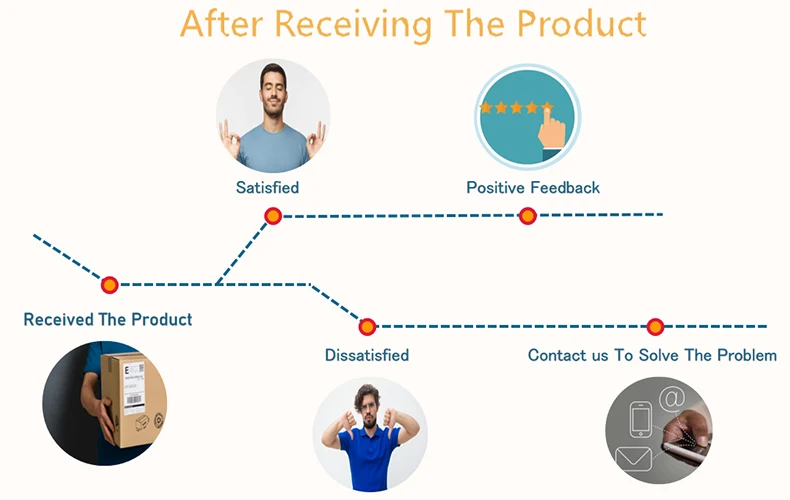 After Receiving The Product

Satisfied

Positive Feedback

Received The Product

Dissatisfied

Contact us To Solve The Problem